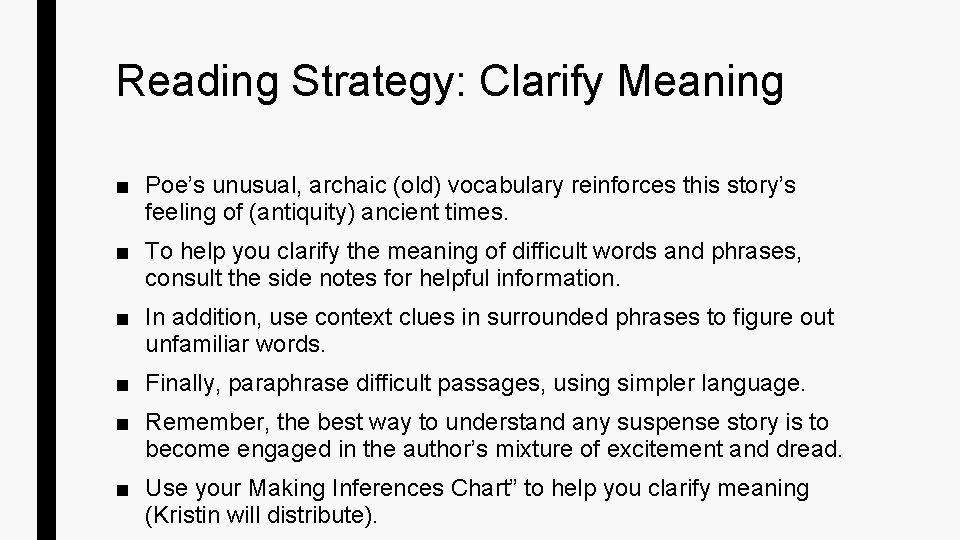 Reading Strategy: Clarify Meaning

■ Poe’s unusual, archaic (old) vocabulary reinforces this story’s feeling of (antiquity) ancient times.

■ To help you clarify the meaning of difficult words and phrases, consult the side notes for helpful information.

■ In addition, use context clues in surrounded phrases to figure out unfamiliar words.

■ Finally, paraphrase difficult passages, using simpler language.

■ Remember, the best way to understand any suspense story is to become engaged in the author’s mixture of excitement and dread.

■ Use your Making Inferences Chart” to help you clarify meaning (Kristin will distribute).